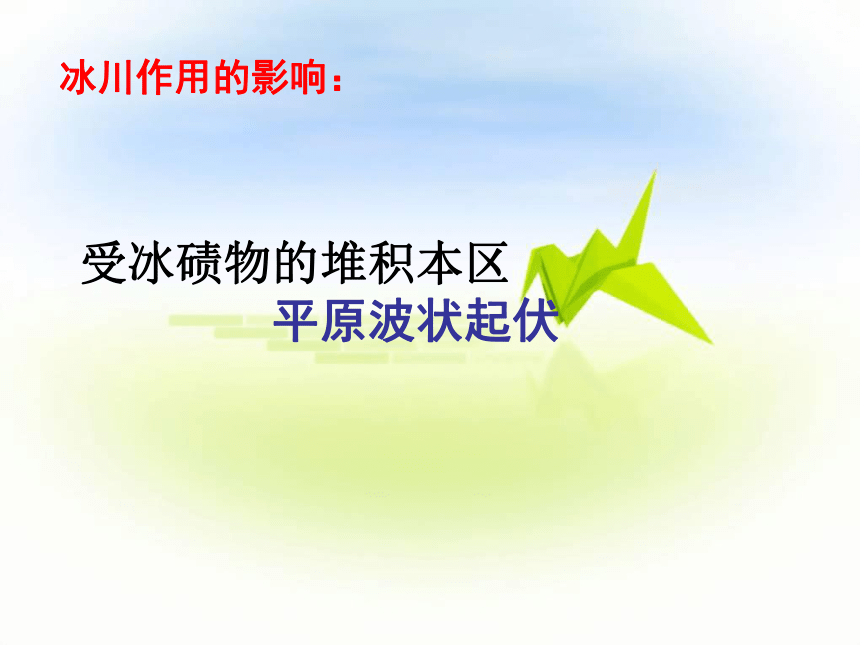 冰川作用的影响：

受冰碛物的堆积本区
平原波状起伏